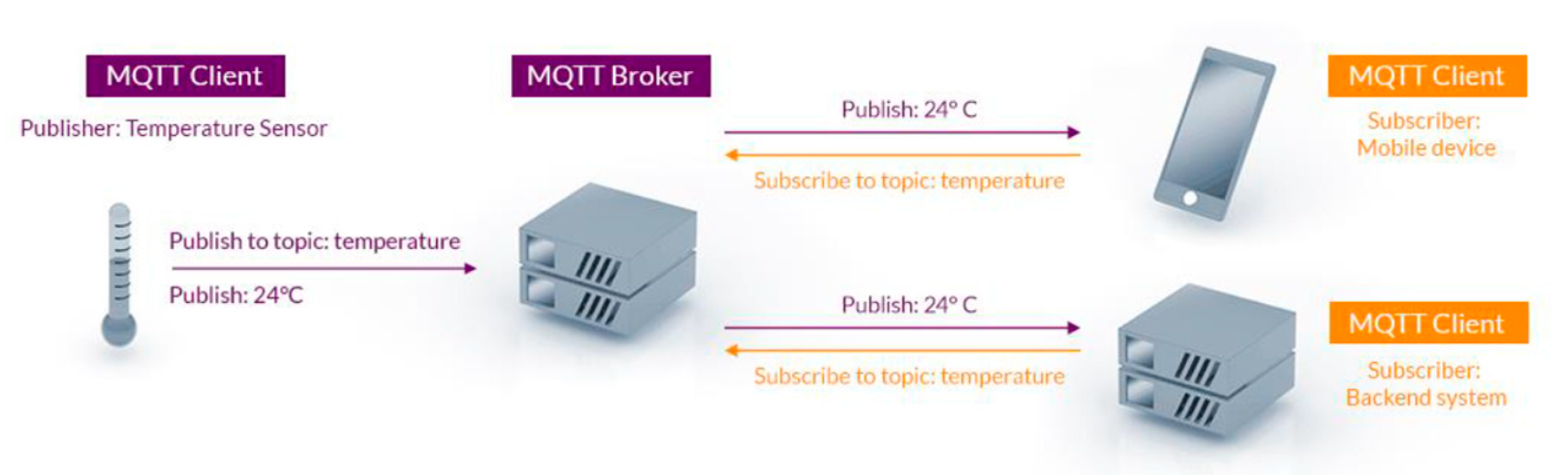 MQTT Client

Publisher: Temperature Sensor

Publish to topic: temperature

Publish: 24°C

MQTT Broker

Publish: 24° C

Subscribe to topic: temperature

MQTT Client

Subscriber: Mobile device

Publish: 24° C

Subscribe to topic: temperature

MQTT Client

Subscriber: Backend system